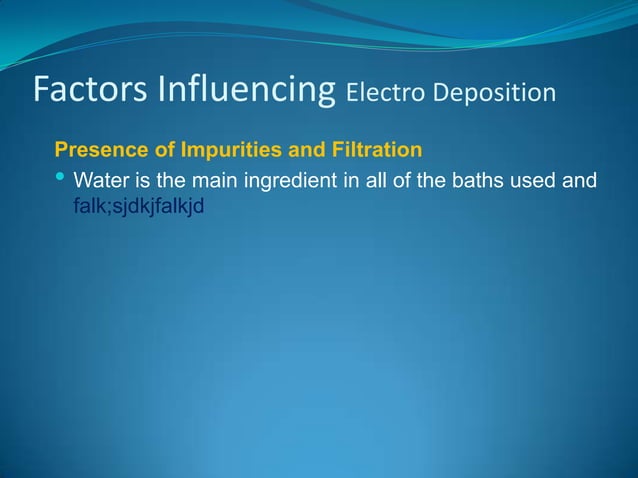 Factors Influencing Electro Deposition

Presence of Impurities and Filtration

• Water is the main ingredient in all of the baths used and falk;sjdkjfalkjd